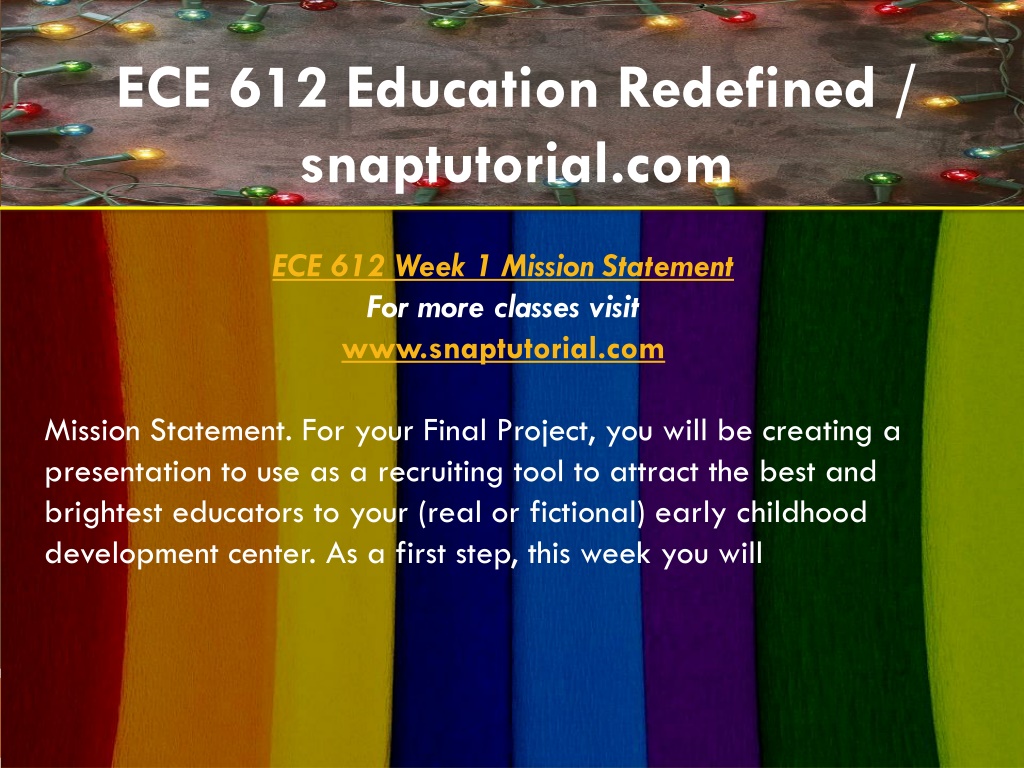 ECE 612 Education Redefined / snaptutorial.com

ECE 612 Week 1 Mission Statement
For more classes visit
www.snaptutorial.com

Mission Statement. For your Final Project, you will be creating a presentation to use as a recruiting tool to attract the best and brightest educators to your (real or fictional) early childhood development center. As a first step, this week you will